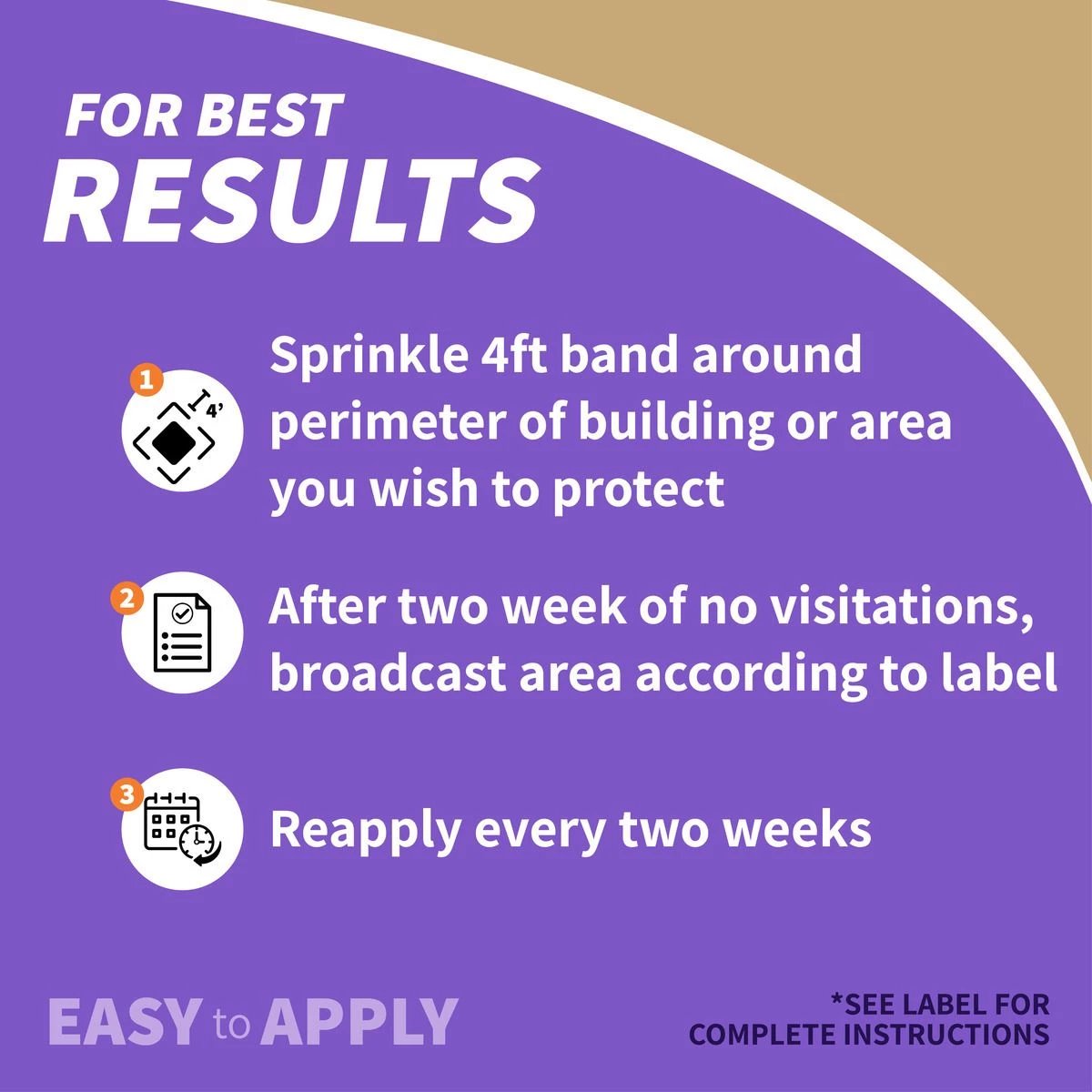 FOR BEST
RESULTS

1 4'
Sprinkle 4ft band around perimeter of building or area you wish to protect

2
After two week of no visitations, broadcast area according to label

3
Reapply every two weeks

EASY to APPLY

*SEE LABEL FOR COMPLETE INSTRUCTIONS